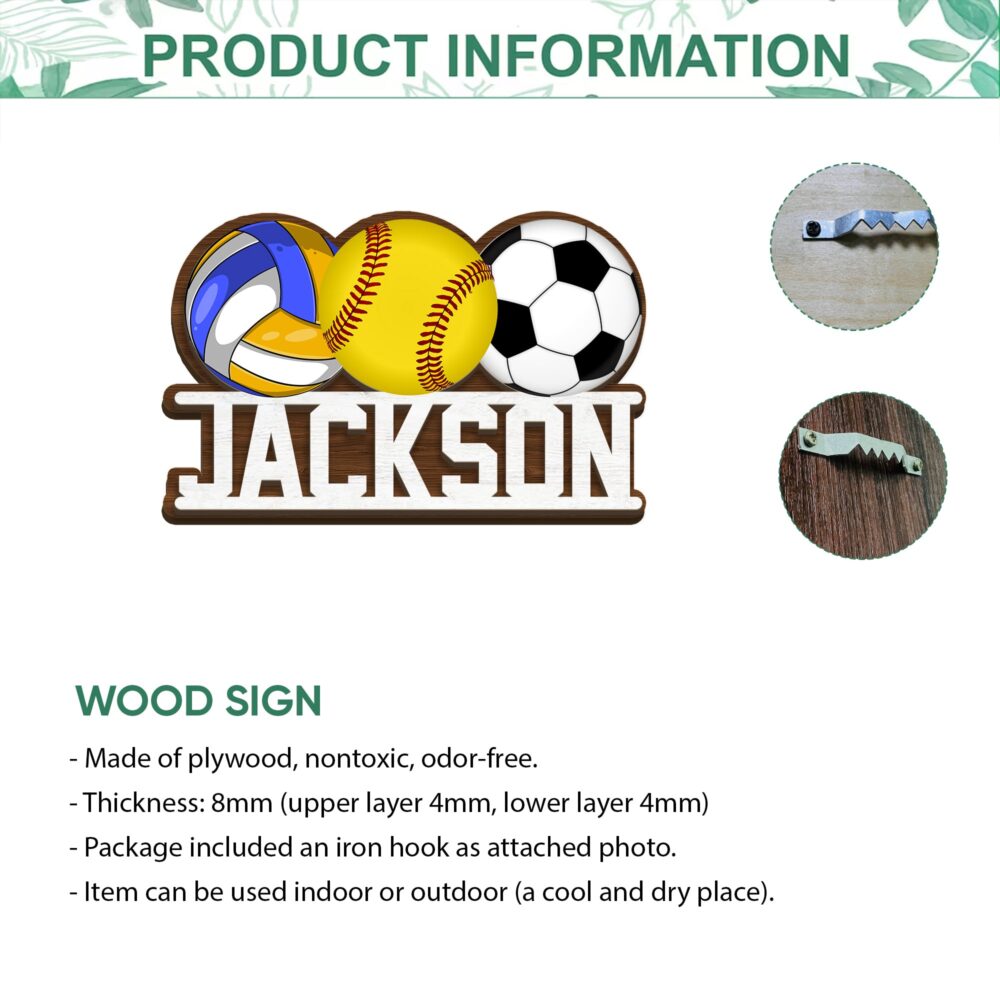 PRODUCT INFORMATION

JACKSON

WOOD SIGN

- Made of plywood, nontoxic, odor-free.
- Thickness: 8mm (upper layer 4mm, lower layer 4mm)
- Package included an iron hook as attached photo.
- Item can be used indoor or outdoor (a cool and dry place).